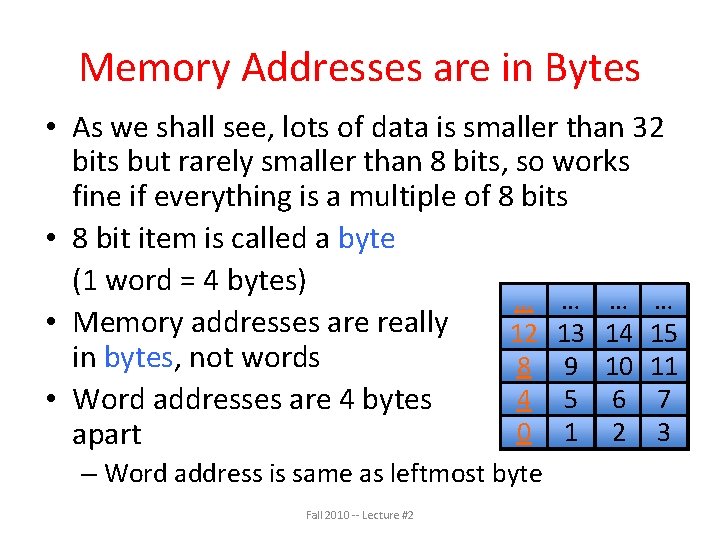 Memory Addresses are in Bytes

• As we shall see, lots of data is smaller than 32 bits but rarely smaller than 8 bits, so works fine if everything is a multiple of 8 bits

• 8 bit item is called a byte

(1 word = 4 bytes)

• Memory addresses are really in bytes, not words

• Word addresses are 4 bytes apart

– Word address is same as leftmost byte

| ... | ... | ... | ... |
|---|---|---|---|
| 12 | 13 | 14 | 15 |
| 8 | 9 | 10 | 11 |
| 4 | 5 | 6 | 7 |
| 0 | 1 | 2 | 3 |

Fall 2010 -- Lecture #2